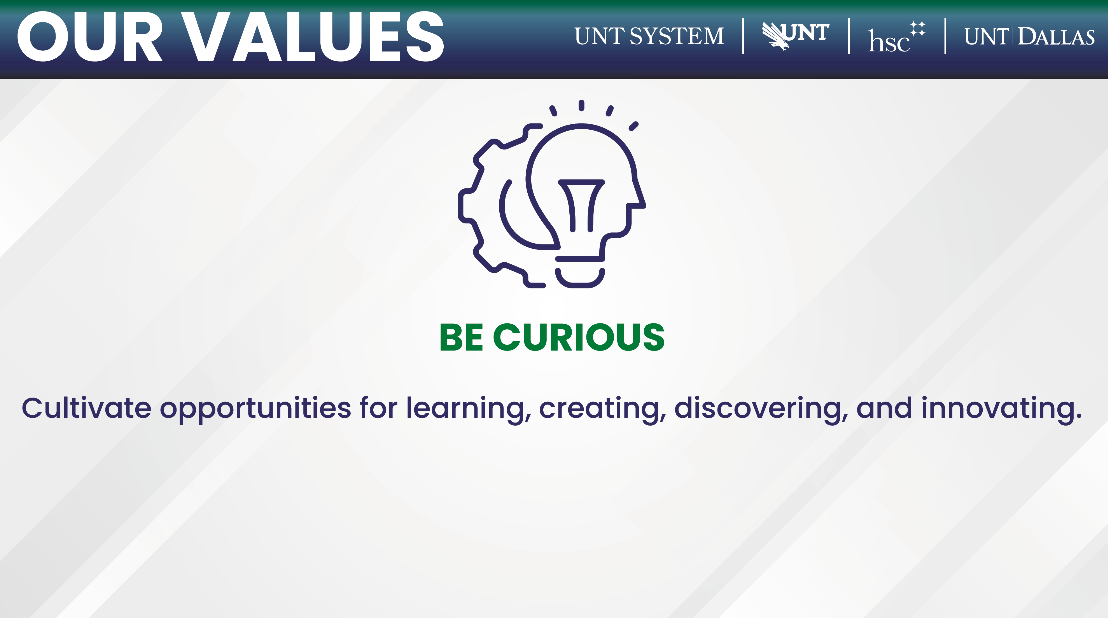 OUR VALUES

UNT SYSTEM | UNT | hsc | UNT DALLAS

BE CURIOUS

Cultivate opportunities for learning, creating, discovering, and innovating.